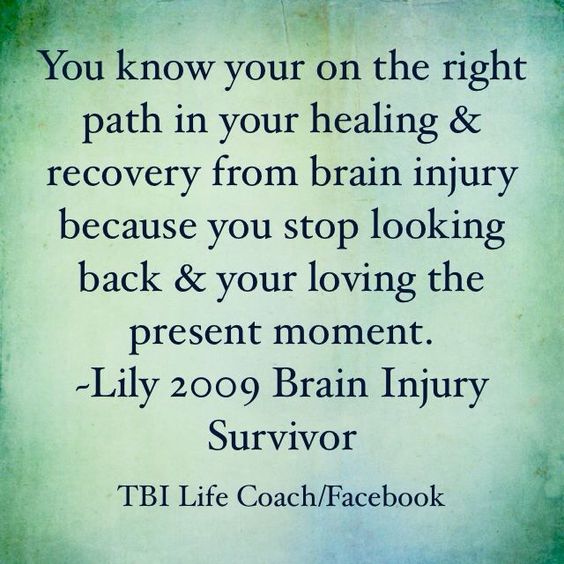 You know your on the right path in your healing & recovery from brain injury because you stop looking back & your loving the present moment.
-Lily 2009 Brain Injury Survivor

TBI Life Coach/Facebook